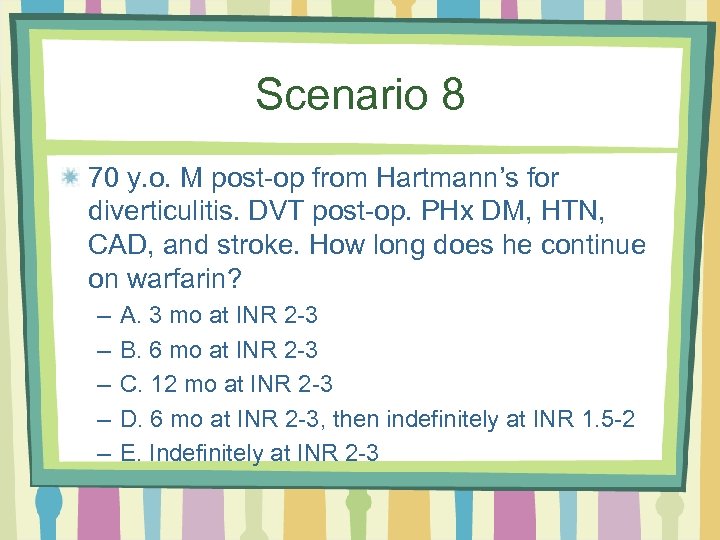 Scenario 8

70 y.o. M post-op from Hartmann’s for diverticulitis. DVT post-op. PHx DM, HTN, CAD, and stroke. How long does he continue on warfarin?

– A. 3 mo at INR 2-3
– B. 6 mo at INR 2-3
– C. 12 mo at INR 2-3
– D. 6 mo at INR 2-3, then indefinitely at INR 1.5-2
– E. Indefinitely at INR 2-3